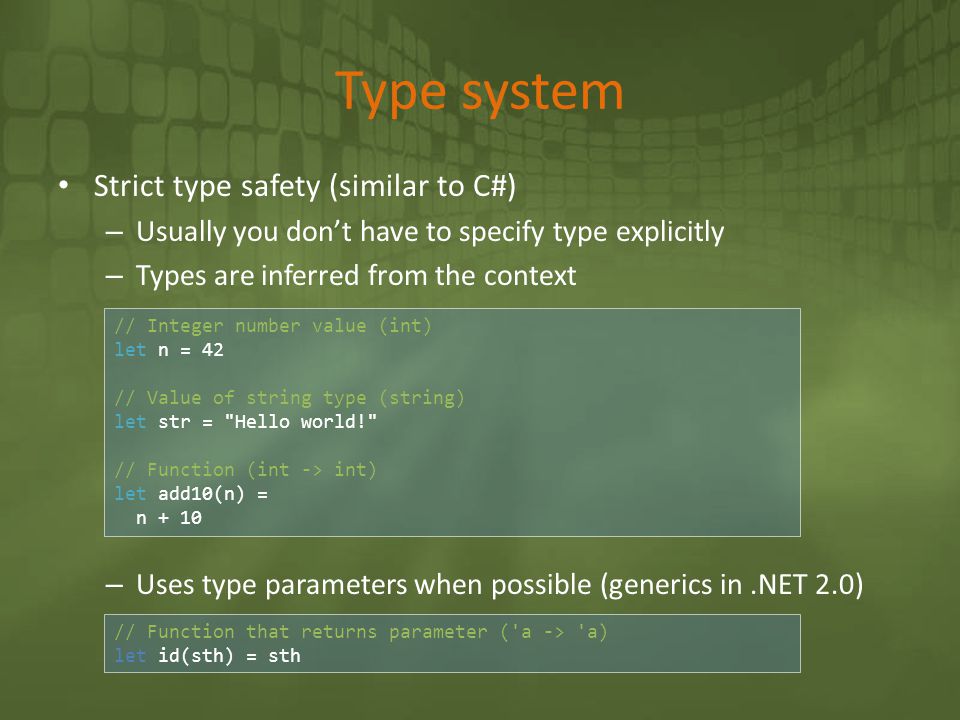 Type system

• Strict type safety (similar to C#)
– Usually you don't have to specify type explicitly
– Types are inferred from the context

// Integer number value (int)
let n = 42

// Value of string type (string)
let str = "Hello world!"

// Function (int -> int)
let add10(n) =
  n + 10

– Uses type parameters when possible (generics in .NET 2.0)

// Function that returns parameter ('a -> 'a)
let id(sth) = sth